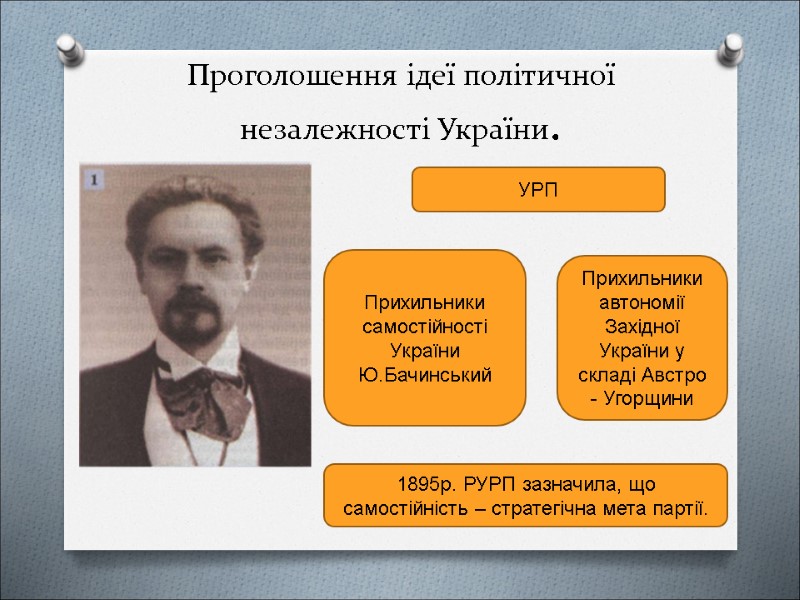 Проголошення ідеї політичної незалежності України.

1

УРП

Прихильники самостійності України Ю.Бачинський

Прихильники автономії Західної України у складі Австро - Угорщини

1895р. РУРП зазначила, що самостійність – стратегічна мета партії.